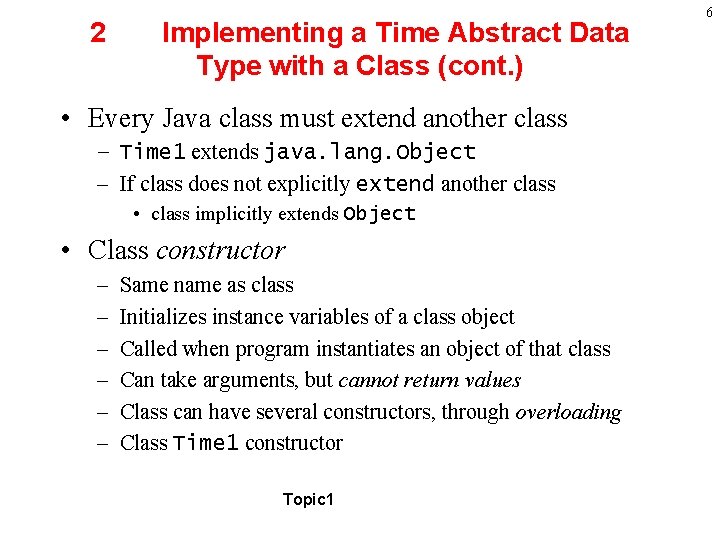 6

2 Implementing a Time Abstract Data Type with a Class (cont.)

• Every Java class must extend another class
– Time1 extends java.lang.Object
– If class does not explicitly extend another class
• class implicitly extends Object

• Class constructor
– Same name as class
– Initializes instance variables of a class object
– Called when program instantiates an object of that class
– Can take arguments, but cannot return values
– Class can have several constructors, through overloading
– Class Time1 constructor

Topic1